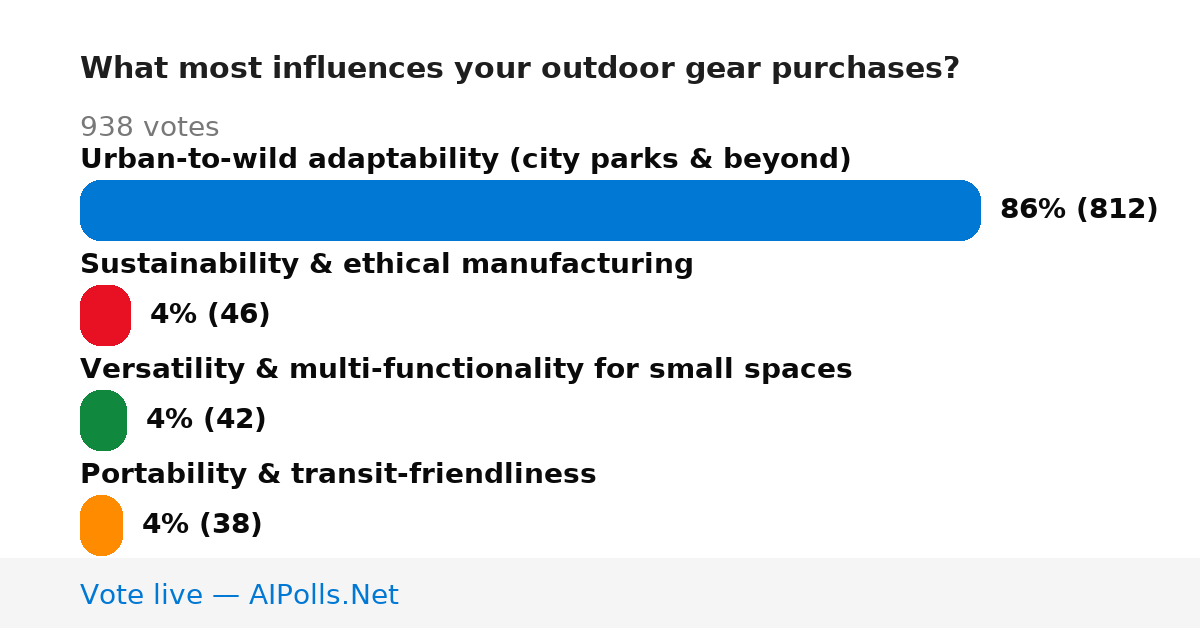 What most influences your outdoor gear purchases?

938 votes

Urban-to-wild adaptability (city parks & beyond)

86% (812)

Sustainability & ethical manufacturing

4% (46)

Versatility & multi-functionality for small spaces

4% (42)

Portability & transit-friendliness

4% (38)

Vote live — AIPolls.Net